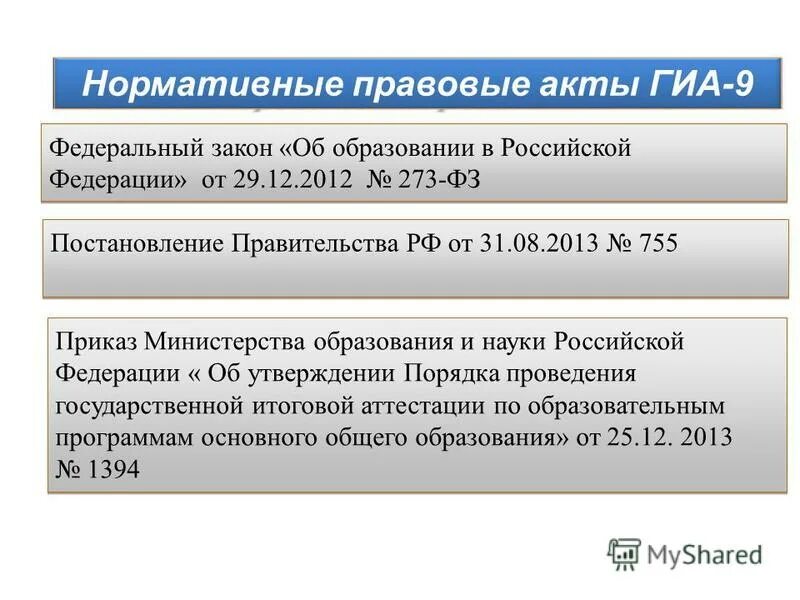 Нормативные правовые акты ГИА-9

Федеральный закон «Об образовании в Российской Федерации» от 29.12.2012 № 273-ФЗ

Постановление Правительства РФ от 31.08.2013 № 755

Приказ Министерства образования и науки Российской Федерации « Об утверждении Порядка проведения государственной итоговой аттестации по образовательным программам основного общего образования» от 25.12. 2013 № 1394

MyShared